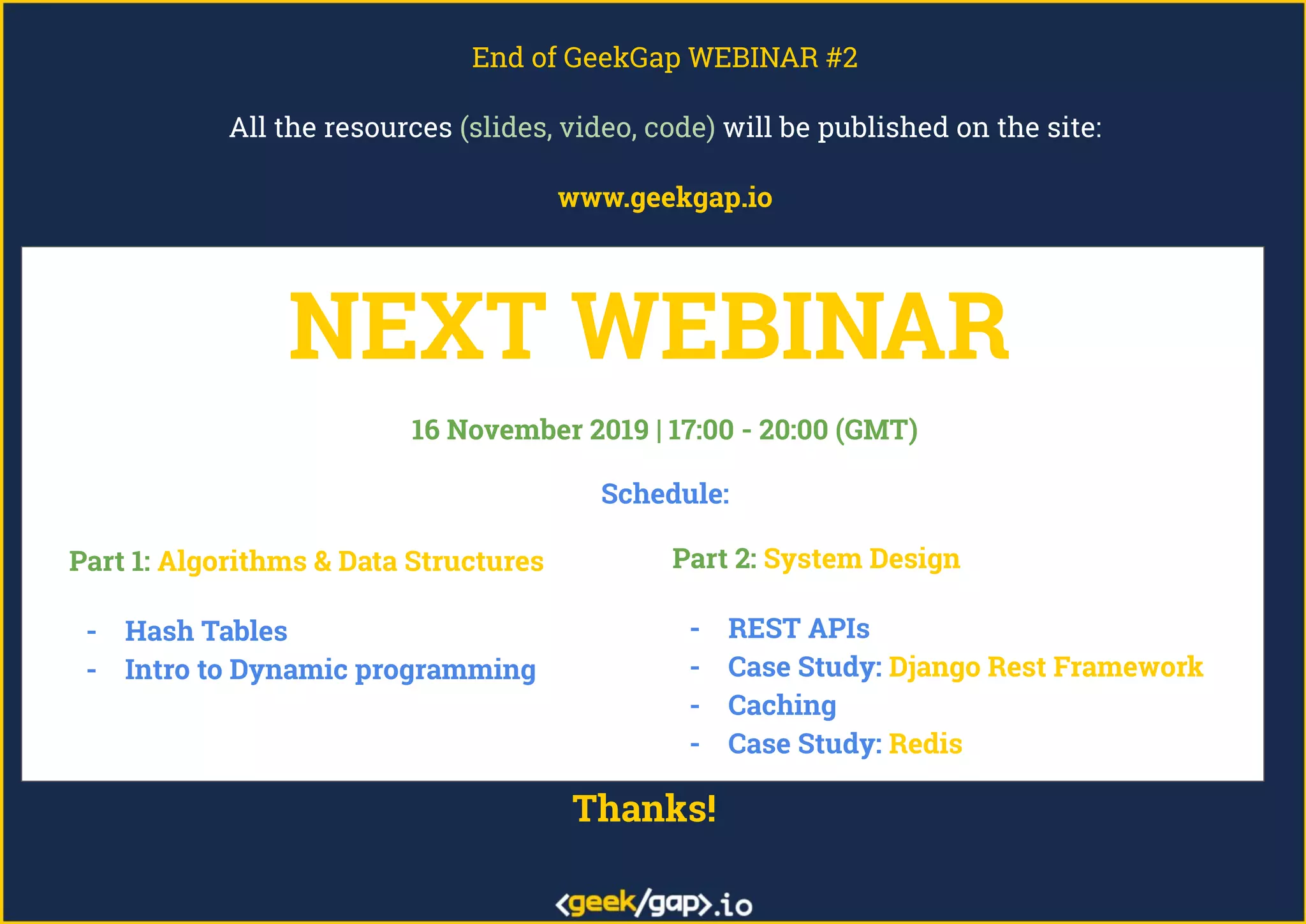 End of GeekGap WEBINAR #2

All the resources (slides, video, code) will be published on the site:

www.geekgap.io

NEXT WEBINAR

16 November 2019 | 17:00 - 20:00 (GMT)

Schedule:

Part 1: Algorithms & Data Structures

- Hash Tables
- Intro to Dynamic programming

Part 2: System Design

- REST APIs
- Case Study: Django Rest Framework
- Caching
- Case Study: Redis

Thanks!

<geek/gap>.io